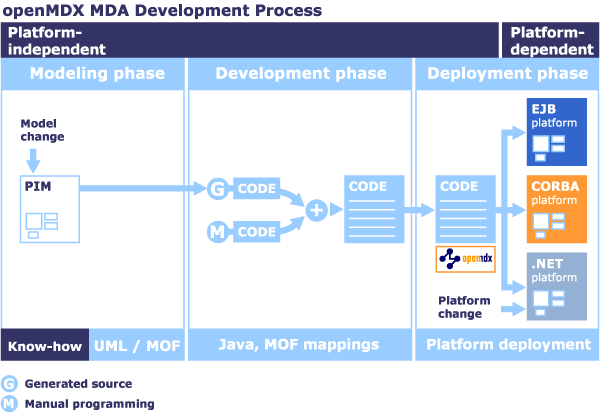 openMDX MDA Development Process

Platform-independent

Platform-dependent

Modeling phase

Development phase

Deployment phase

Model change

PIM

G CODE

M CODE

+

CODE

CODE

openmdx

EJB platform

CORBA platform

.NET platform

Platform change

Know-how

UML / MOF

Java, MOF mappings

Platform deployment

G Generated source

M Manual programming